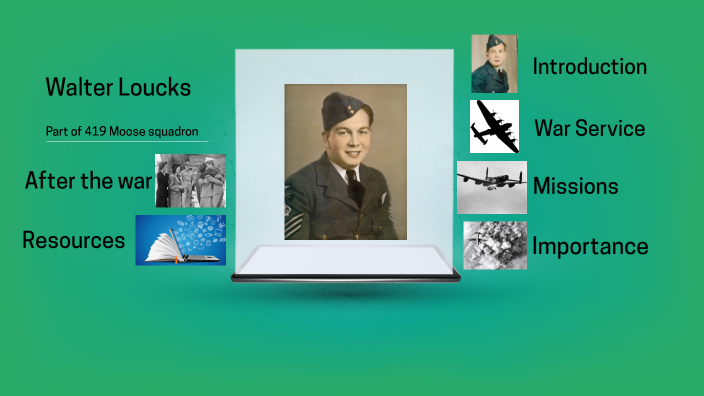 Walter Loucks

Part of 419 Moose squadron

After the war

Resources

Introduction

War Service

Missions

Importance